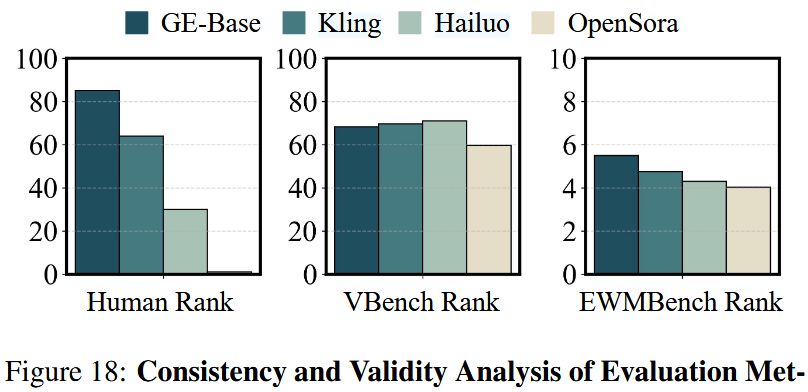 GE-Base Kling Hailuo OpenSora

100
80
60
40
20
0
Human Rank

100
80
60
40
20
0
VBench Rank

10
8
6
4
2
0
EWMBench Rank

Figure 18: **Consistency and Validity Analysis of Evaluation Met-**